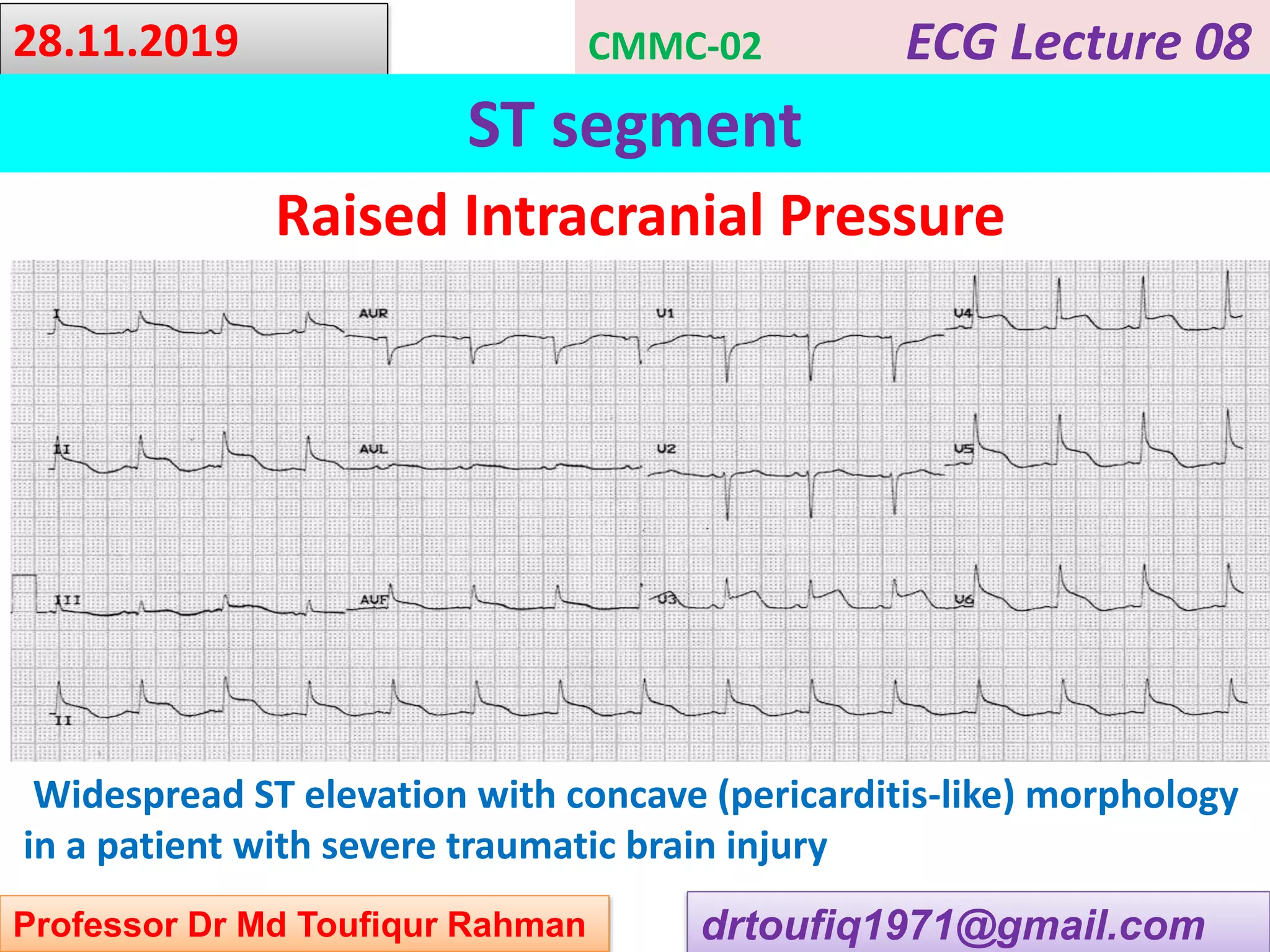 28.11.2019

CMMC-02

ECG Lecture 08

ST segment

Raised Intracranial Pressure

I

AUR

U1

U4

II

AUL

U2

U5

III

AUF

U3

U6

II

Widespread ST elevation with concave (pericarditis-like) morphology in a patient with severe traumatic brain injury

Professor Dr Md Toufiqur Rahman

drtoufiq1971@gmail.com